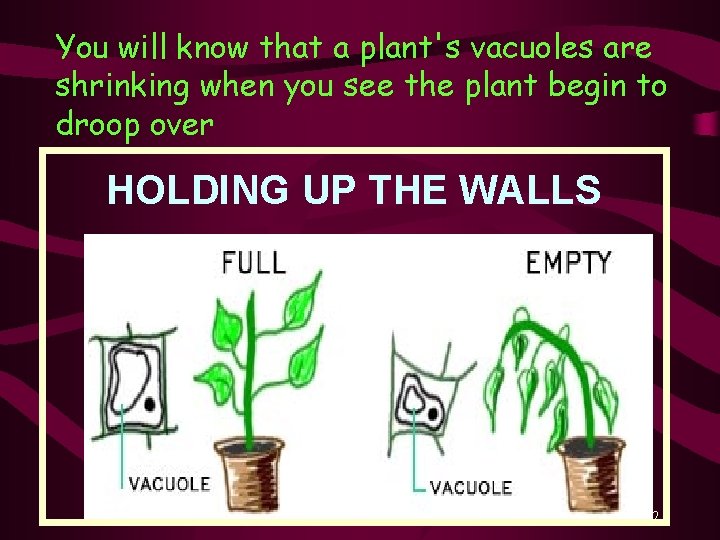 You will know that a plant's vacuoles are shrinking when you see the plant begin to droop over

HOLDING UP THE WALLS

FULL

EMPTY

VACUOLE

VACUOLE